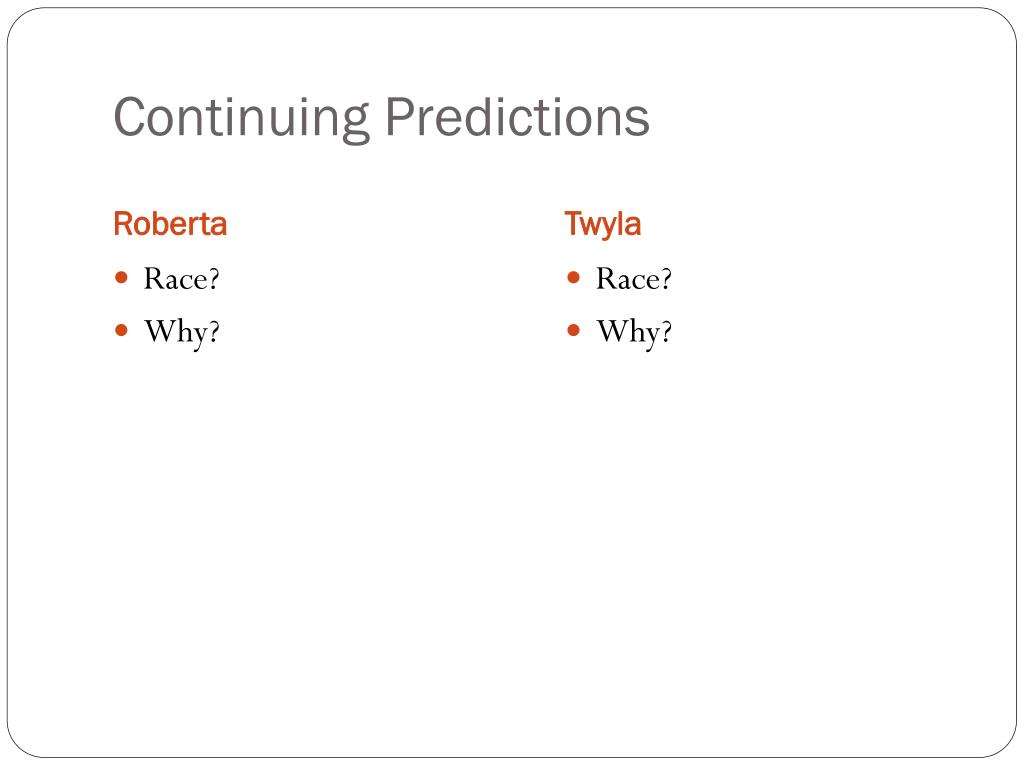 Continuing Predictions

Roberta

- Race?
- Why?

Twyla

- Race?
- Why?